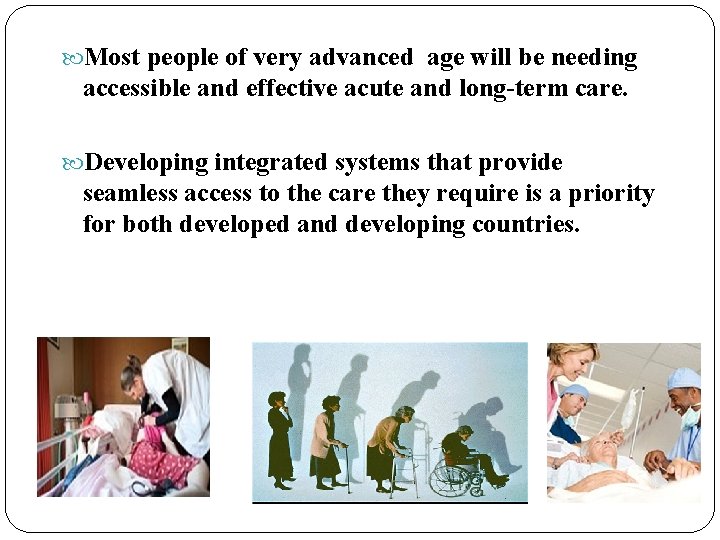 Most people of very advanced age will be needing accessible and effective acute and long-term care.

Developing integrated systems that provide seamless access to the care they require is a priority for both developed and developing countries.